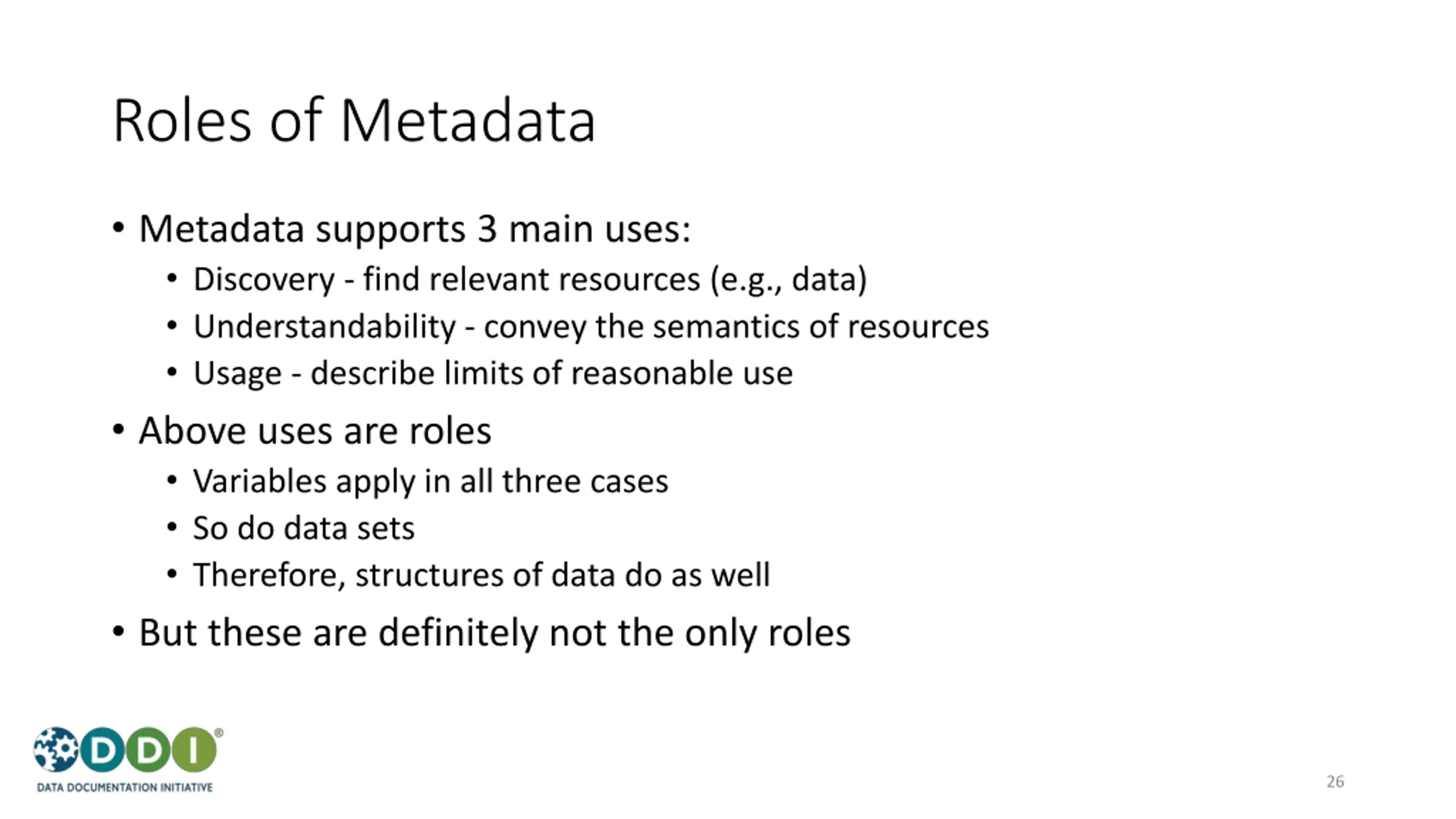 Roles of Metadata

• Metadata supports 3 main uses:
  • Discovery - find relevant resources (e.g., data)
  • Understandability - convey the semantics of resources
  • Usage - describe limits of reasonable use
• Above uses are roles
  • Variables apply in all three cases
  • So do data sets
  • Therefore, structures of data do as well
• But these are definitely not the only roles

DDI®
DATA DOCUMENTATION INITIATIVE

26